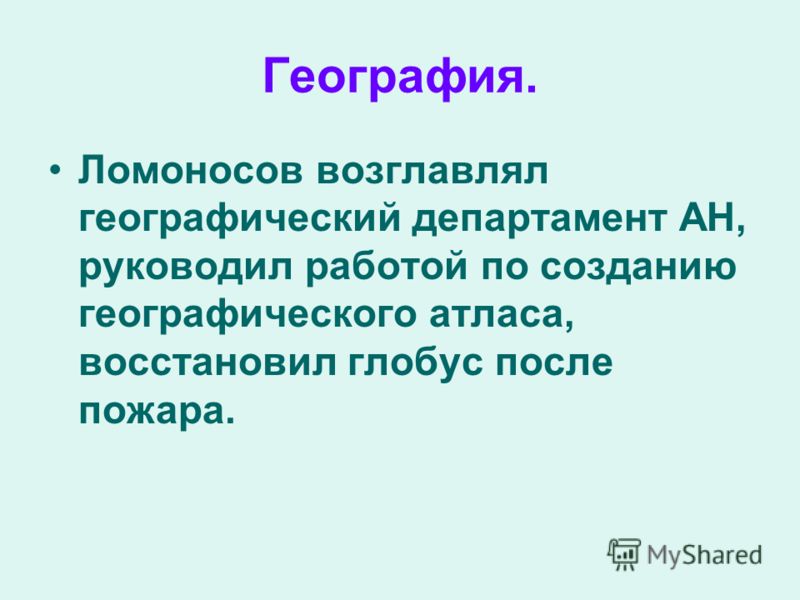 География.

• Ломоносов возглавлял географический департамент АН, руководил работой по созданию географического атласа, восстановил глобус после пожара.

MyShared